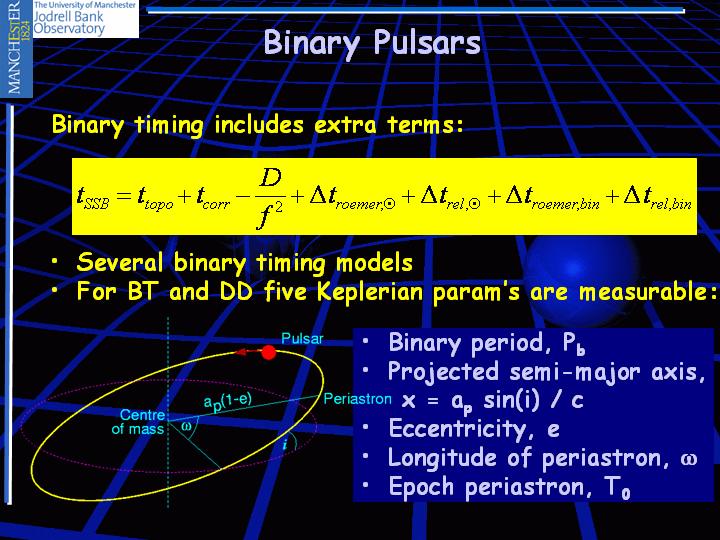 MANCHESTER 1824

The University of Manchester
Jodrell Bank Observatory

Binary Pulsars

Binary timing includes extra terms:

$t_{SSB} = t_{topo} + t_{corr} - \frac{D}{f^2} + \Delta t_{roemer,\odot} + \Delta t_{rel,\odot} + \Delta t_{roemer,bin} + \Delta t_{rel,bin}$

• Several binary timing models
• For BT and DD five Keplerian param's are measurable:

Pulsar
$a_p(1-e)$
Periastron
Centre of mass
$\omega$
$i$

• Binary period, $P_b$
• Projected semi-major axis, $x = a_p \sin(i) / c$
• Eccentricity, e
• Longitude of periastron, $\omega$
• Epoch periastron, $T_0$